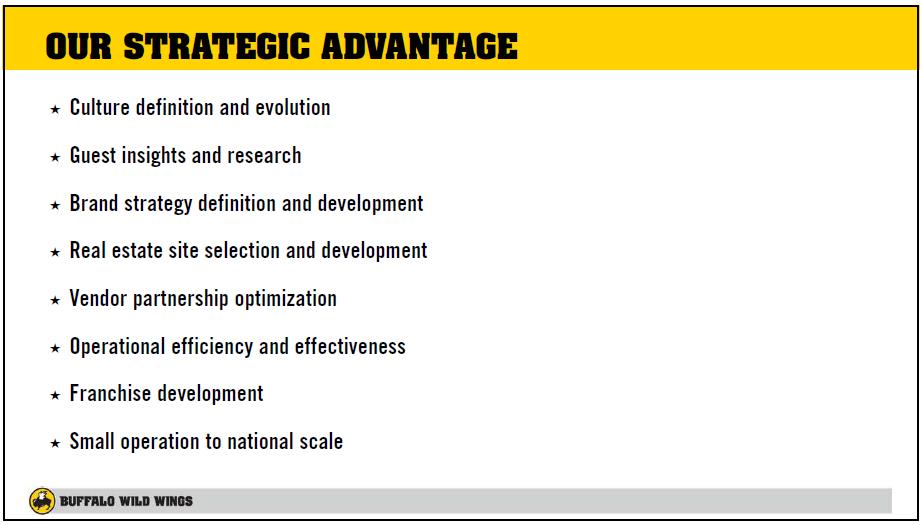 OUR STRATEGIC ADVANTAGE

★ Culture definition and evolution

★ Guest insights and research

★ Brand strategy definition and development

★ Real estate site selection and development

★ Vendor partnership optimization

★ Operational efficiency and effectiveness

★ Franchise development

★ Small operation to national scale

BUFFALO WILD WINGS